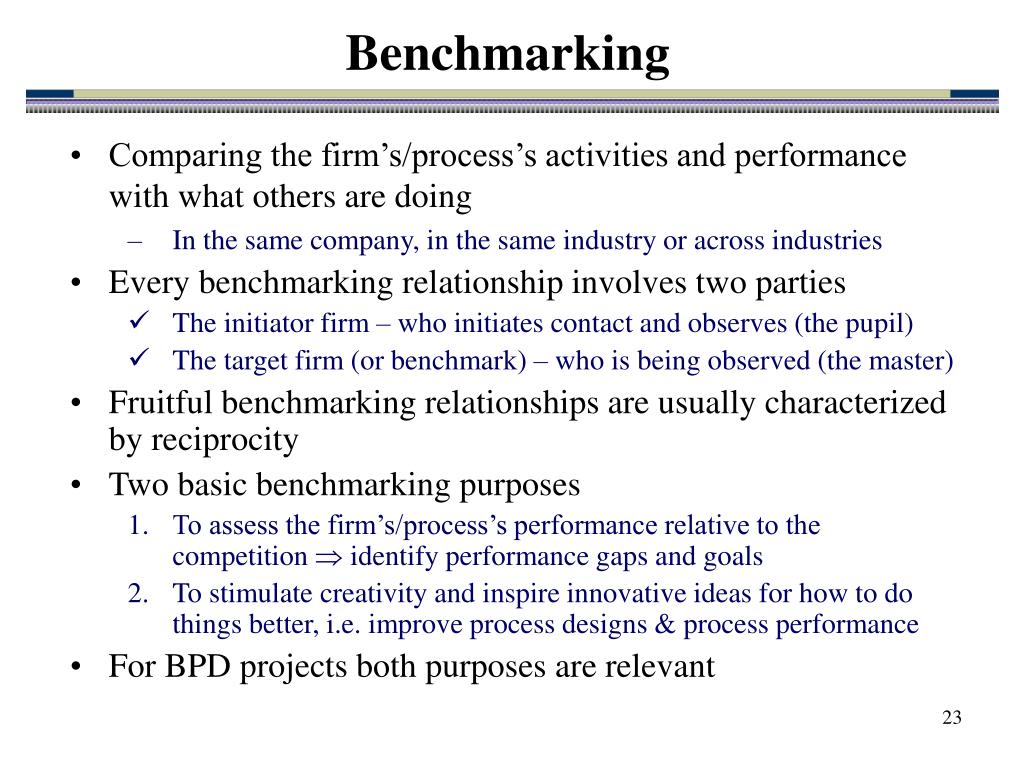 Benchmarking

• Comparing the firm’s/process’s activities and performance with what others are doing
  – In the same company, in the same industry or across industries
• Every benchmarking relationship involves two parties
  ✓ The initiator firm – who initiates contact and observes (the pupil)
  ✓ The target firm (or benchmark) – who is being observed (the master)
• Fruitful benchmarking relationships are usually characterized by reciprocity
• Two basic benchmarking purposes
  1. To assess the firm’s/process’s performance relative to the competition $\Rightarrow$ identify performance gaps and goals
  2. To stimulate creativity and inspire innovative ideas for how to do things better, i.e. improve process designs & process performance
• For BPD projects both purposes are relevant

23